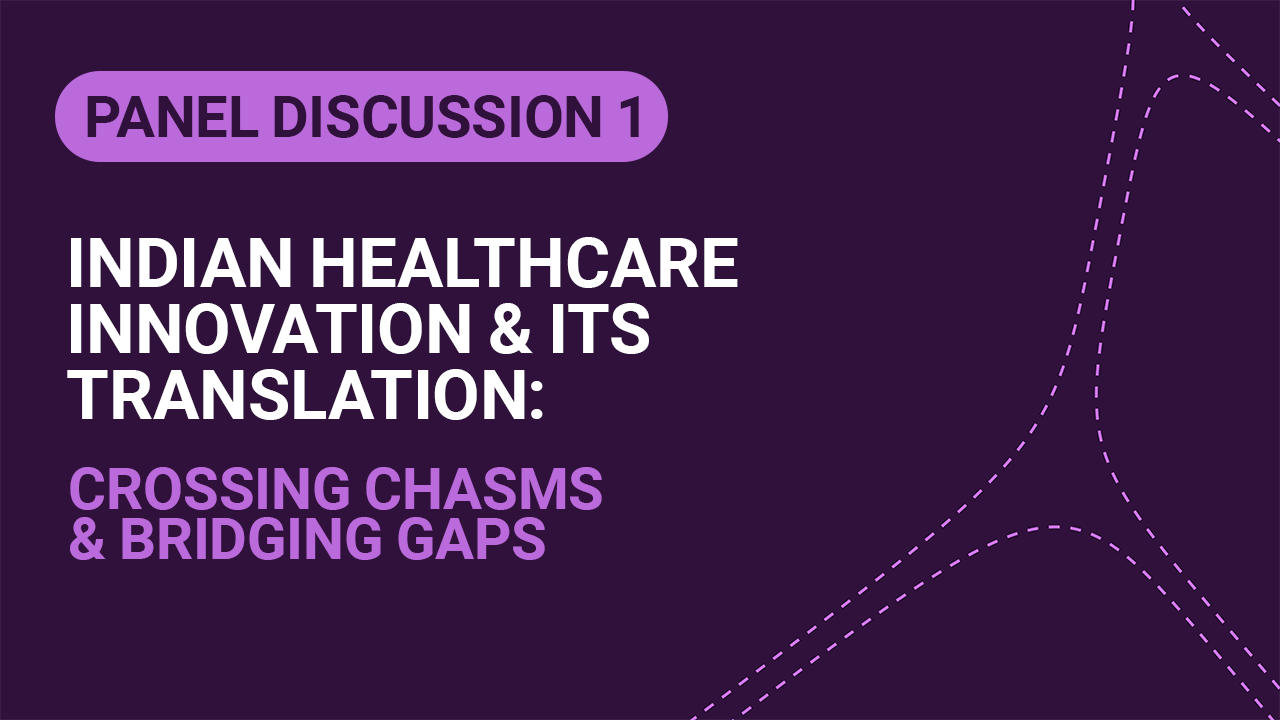 PANEL DISCUSSION 1

INDIAN HEALTHCARE INNOVATION & ITS TRANSLATION:

CROSSING CHASMS & BRIDGING GAPS